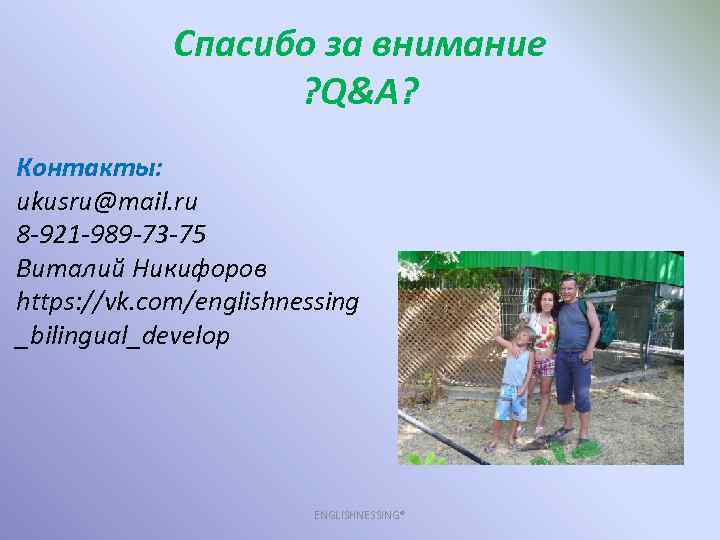 Спасибо за внимание
?Q&A?

Контакты:
ukusru@mail.ru
8-921-989-73-75
Виталий Никифоров
https://vk.com/englishnessing_bilingual_develop

ENGLISHNESSING®